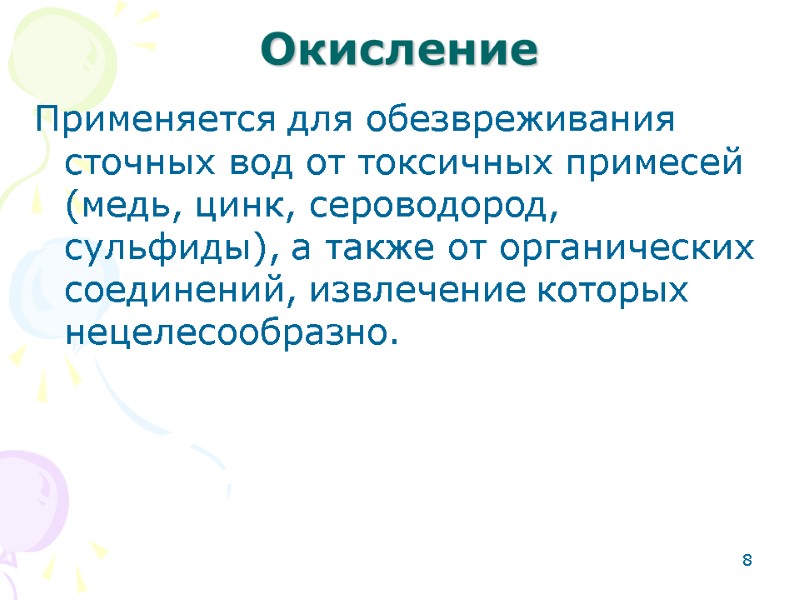 Окисление

Применяется для обезвреживания сточных вод от токсичных примесей (медь, цинк, сероводород, сульфиды), а также от органических соединений, извлечение которых нецелесообразно.

8